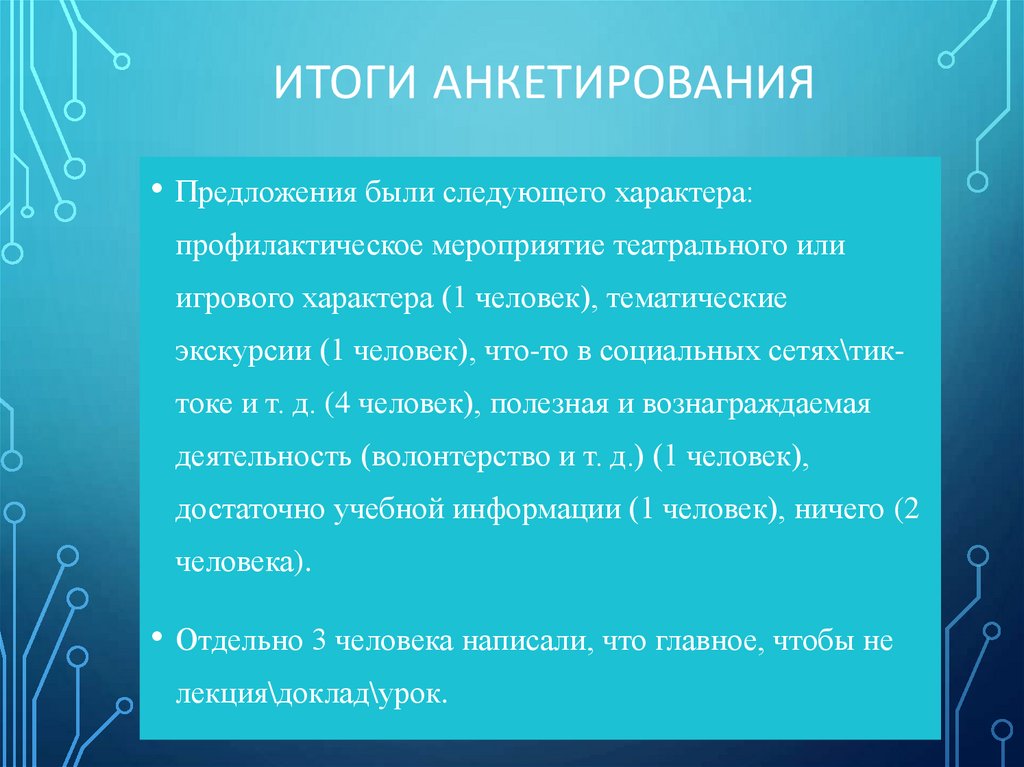 ИТОГИ АНКЕТИРОВАНИЯ

• Предложения были следующего характера: профилактическое мероприятие театрального или игрового характера (1 человек), тематические экскурсии (1 человек), что-то в социальных сетях\тик-токе и т. д. (4 человек), полезная и вознаграждаемая деятельность (волонтерство и т. д.) (1 человек), достаточно учебной информации (1 человек), ничего (2 человека).

• Отдельно 3 человека написали, что главное, чтобы не лекция\доклад\урок.